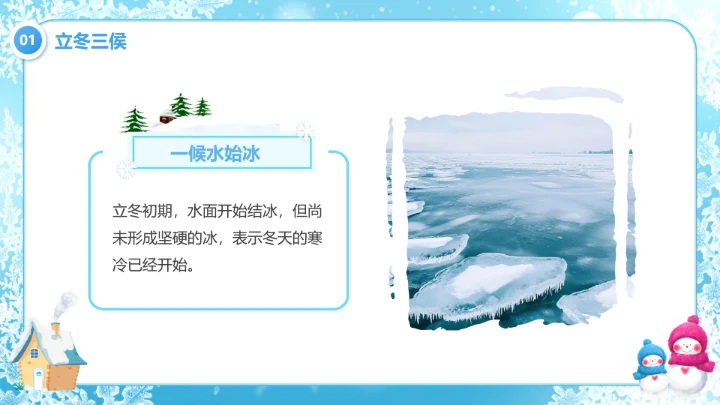 01 立冬三侯

一候水始冰

立冬初期，水面开始结冰，但尚未形成坚硬的冰，表示冬天的寒冷已经开始。